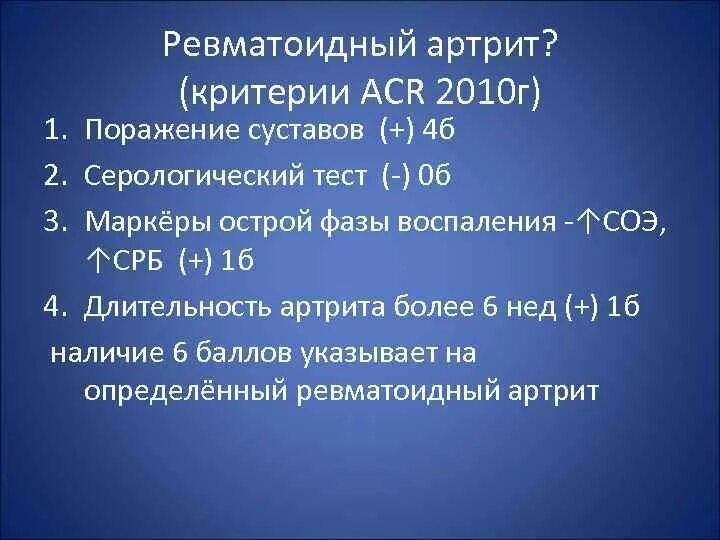 Ревматоидный артрит?
(критерии ACR 2010г)

1. Поражение суставов (+) 4б
2. Серологический тест (-) 0б
3. Маркёры острой фазы воспаления -↑СОЭ, ↑СРБ (+) 1б
4. Длительность артрита более 6 нед (+) 1б

наличие 6 баллов указывает на определённый ревматоидный артрит